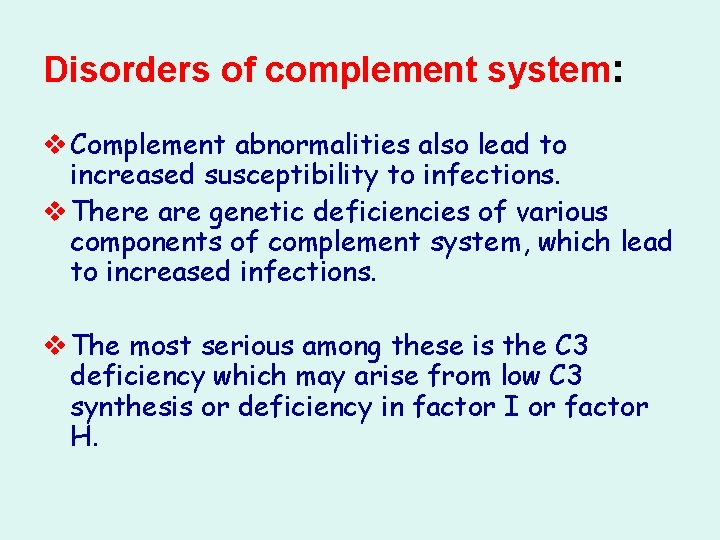 Disorders of complement system:

❖ Complement abnormalities also lead to increased susceptibility to infections.

❖ There are genetic deficiencies of various components of complement system, which lead to increased infections.

❖ The most serious among these is the C3 deficiency which may arise from low C3 synthesis or deficiency in factor I or factor H.